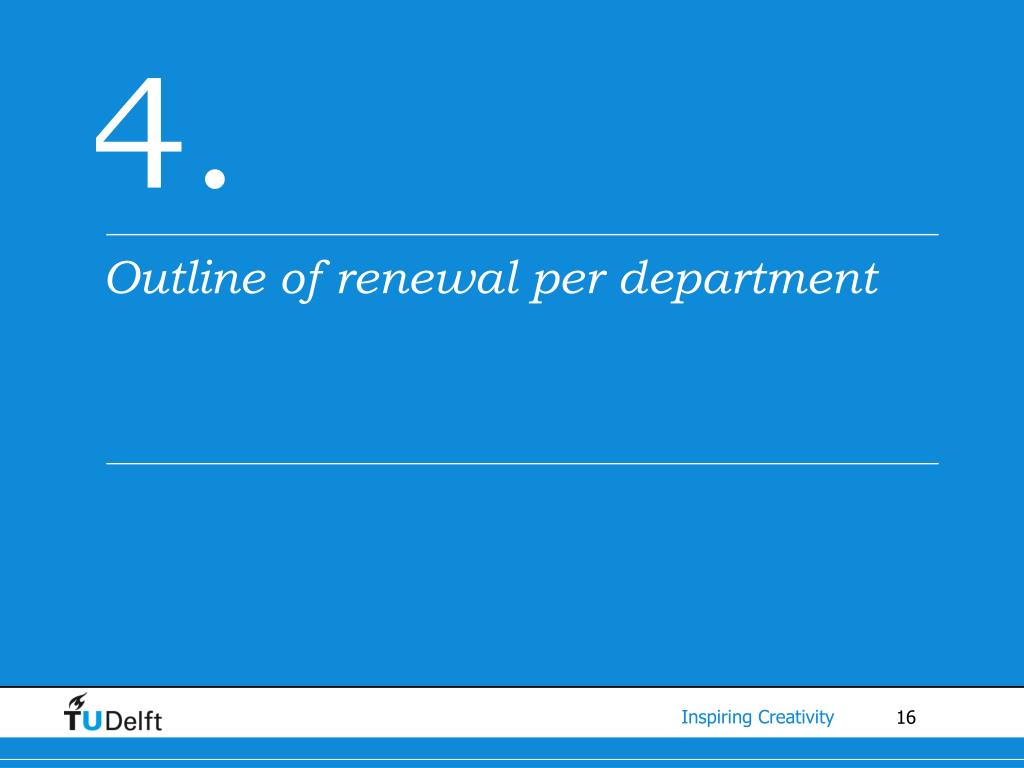 4.

Outline of renewal per department

TUDelft

Inspiring Creativity

16